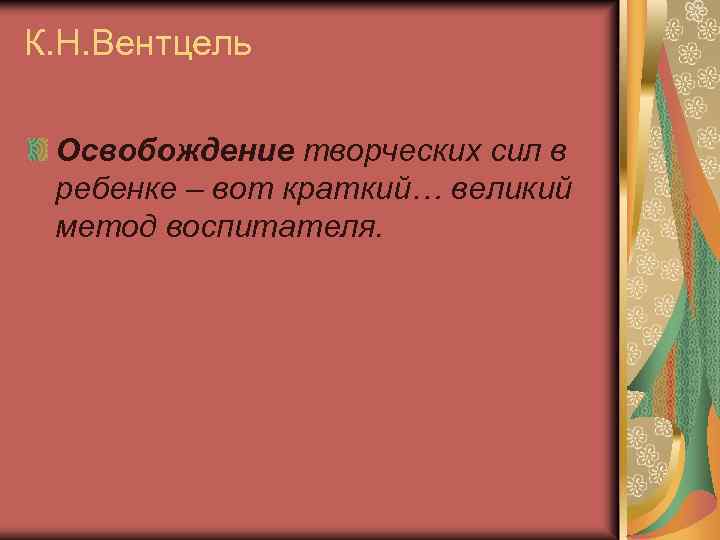 К.Н.Вентцель

Освобождение творческих сил в ребенке – вот краткий… великий метод воспитателя.